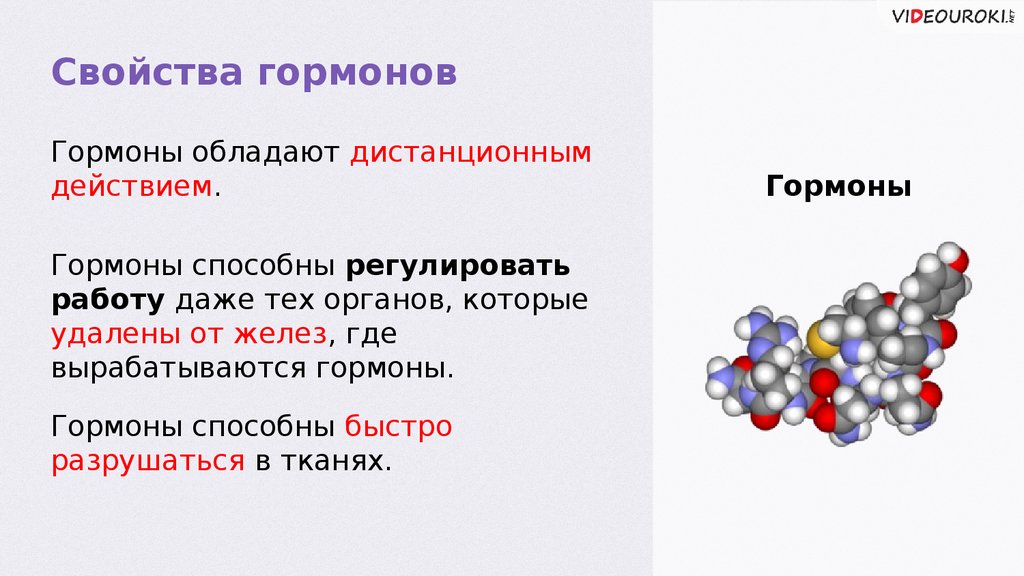 VIDEOUROKI.NET

Свойства гормонов

Гормоны обладают дистанционным действием.

Гормоны способны регулировать работу даже тех органов, которые удалены от желез, где вырабатываются гормоны.

Гормоны способны быстро разрушаться в тканях.

Гормоны